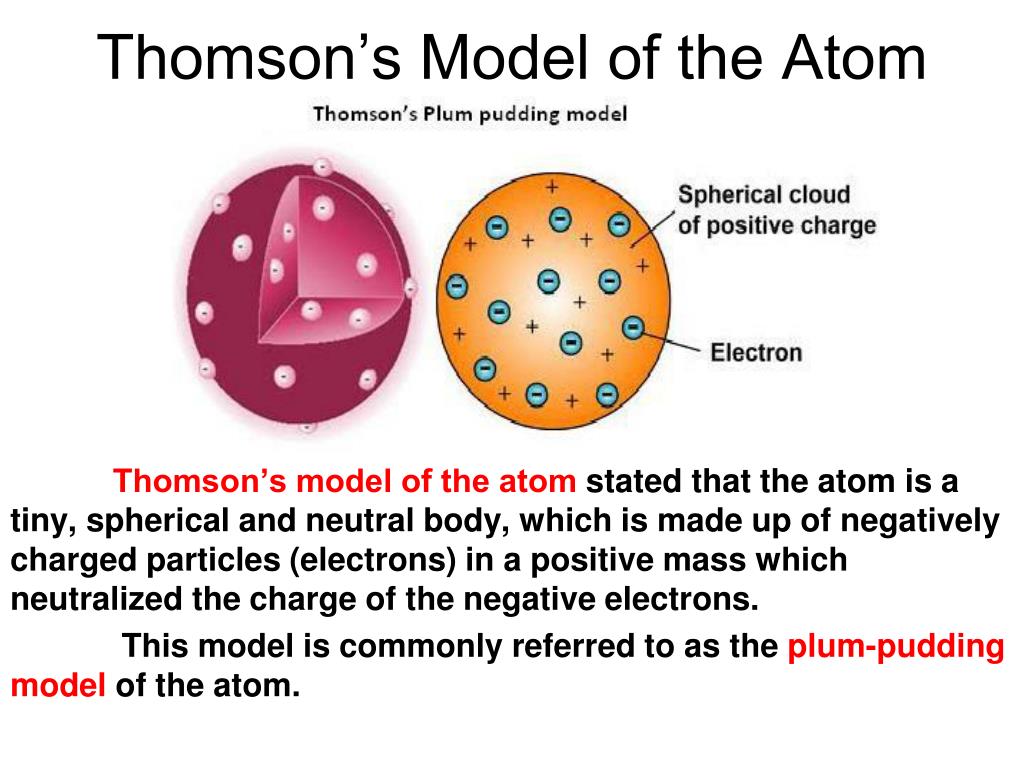 Thomson's Model of the Atom

Thomson's Plum pudding model

Spherical cloud of positive charge

Electron

Thomson's model of the atom stated that the atom is a tiny, spherical and neutral body, which is made up of negatively charged particles (electrons) in a positive mass which neutralized the charge of the negative electrons.

This model is commonly referred to as the plum-pudding model of the atom.